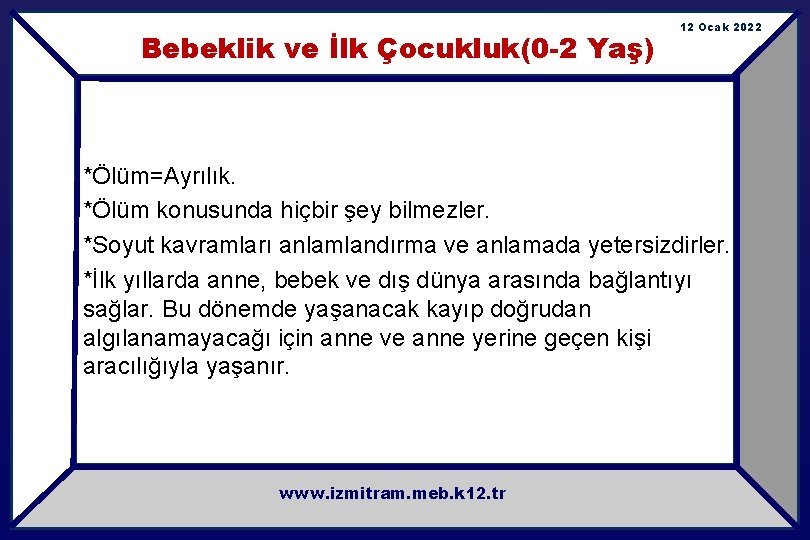 12 Ocak 2022

Bebeklik ve İlk Çocukluk(0-2 Yaş)

*Ölüm=Ayrılık.

*Ölüm konusunda hiçbir şey bilmezler.

*Soyut kavramları anlamlandırma ve anlamada yetersizdirler.

*İlk yıllarda anne, bebek ve dış dünya arasında bağlantıyı sağlar. Bu dönemde yaşanacak kayıp doğrudan algılanamayacağı için anne ve anne yerine geçen kişi aracılığıyla yaşanır.

www.izmitram.meb.k12.tr